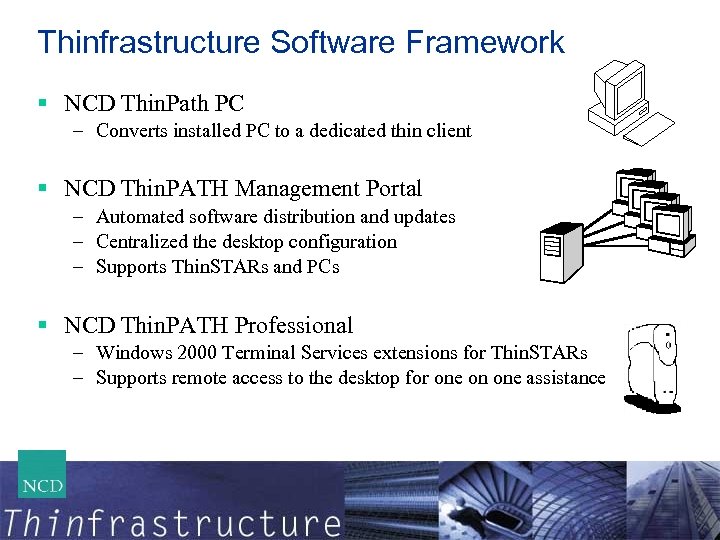 Thinfrastructure Software Framework

▪ NCD ThinPath PC
– Converts installed PC to a dedicated thin client

▪ NCD ThinPATH Management Portal
– Automated software distribution and updates
– Centralized the desktop configuration
– Supports ThinSTARs and PCs

▪ NCD ThinPATH Professional
– Windows 2000 Terminal Services extensions for ThinSTARs
– Supports remote access to the desktop for one on one assistance

NCD
Thinfrastructure